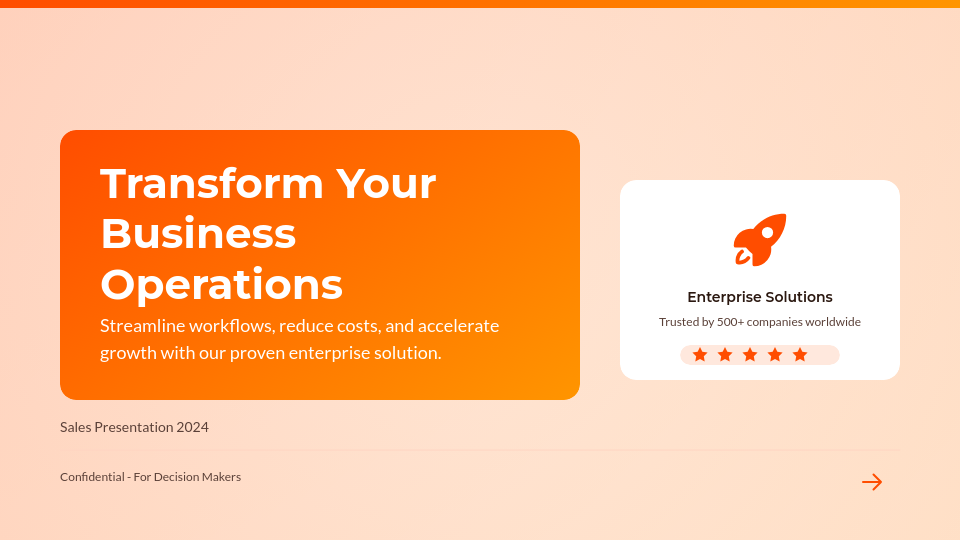 Transform Your Business Operations

Streamline workflows, reduce costs, and accelerate growth with our proven enterprise solution.

Enterprise Solutions

Trusted by 500+ companies worldwide

Sales Presentation 2024

Confidential - For Decision Makers